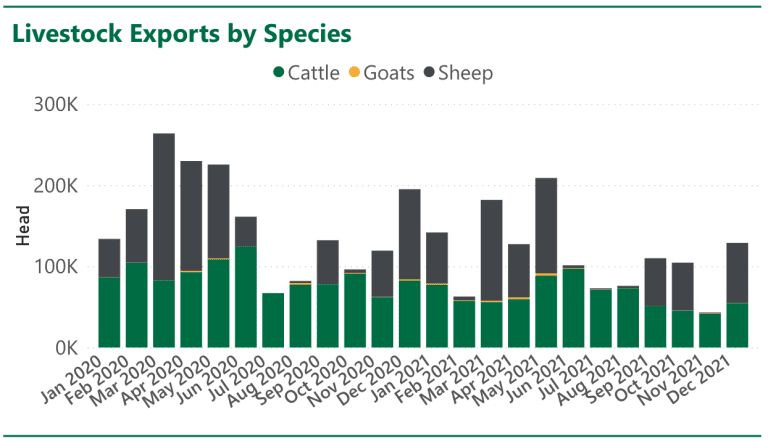 Livestock Exports by Species

Cattle Goats Sheep

300K
200K
100K
0K

Head

Jan 2020 Feb 2020 Mar 2020 Apr 2020 May 2020 Jun 2020 Jul 2020 Aug 2020 Sep 2020 Oct 2020 Nov 2020 Dec 2020 Jan 2021 Feb 2021 Mar 2021 Apr 2021 May 2021 Jun 2021 Jul 2021 Aug 2021 Sep 2021 Oct 2021 Nov 2021 Dec 2021